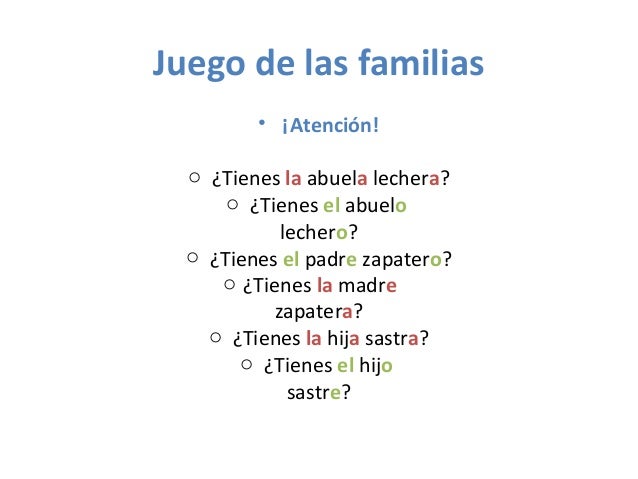 Juego de las familias

• ¡Atención!

○ ¿Tienes la abuela lechera?
○ ¿Tienes el abuelo lechero?
○ ¿Tienes el padre zapatero?
○ ¿Tienes la madre zapatera?
○ ¿Tienes la hija sastra?
○ ¿Tienes el hijo sastre?